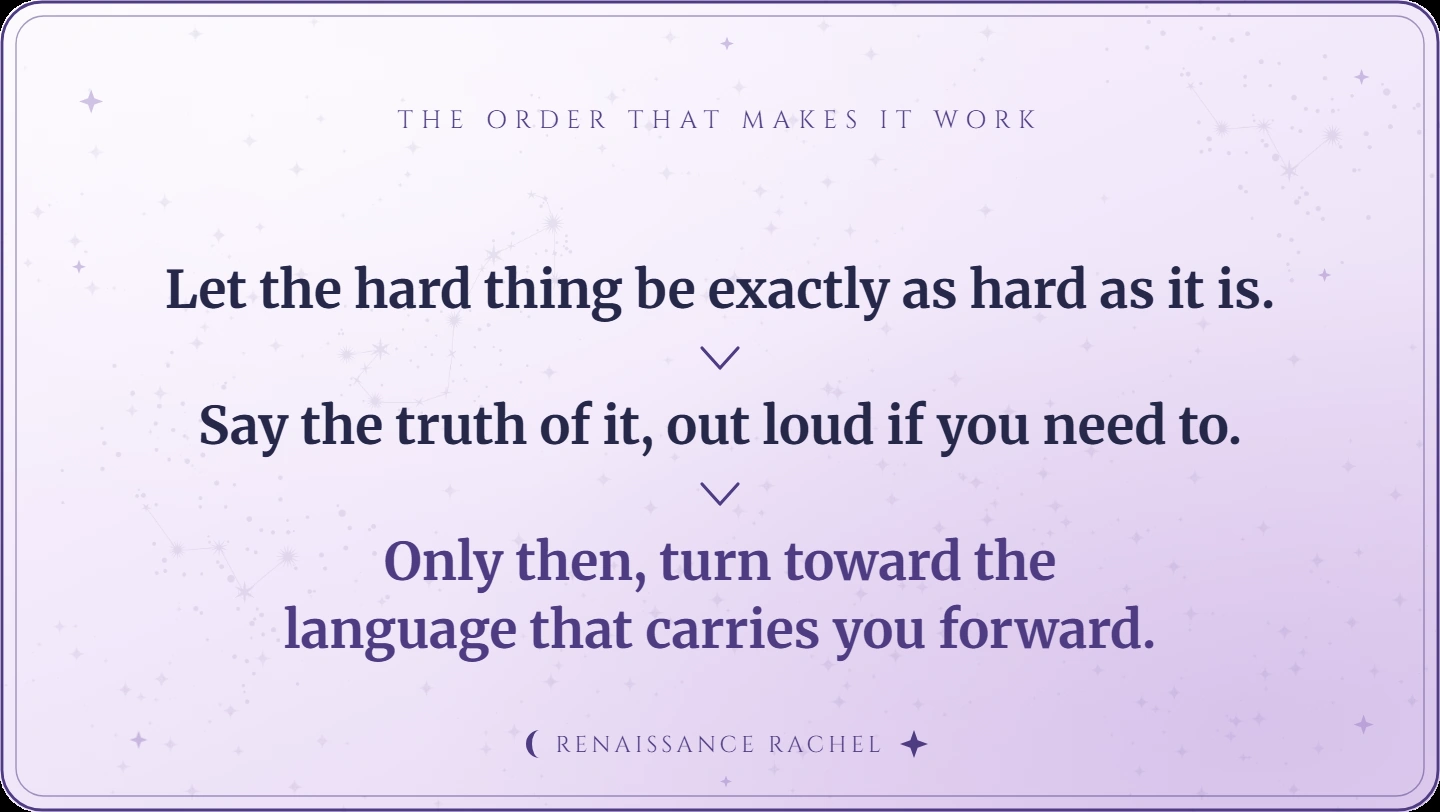 THE ORDER THAT MAKES IT WORK

Let the hard thing be exactly as hard as it is.

Say the truth of it, out loud if you need to.

Only then, turn toward the language that carries you forward.

RENAISSANCE RACHEL